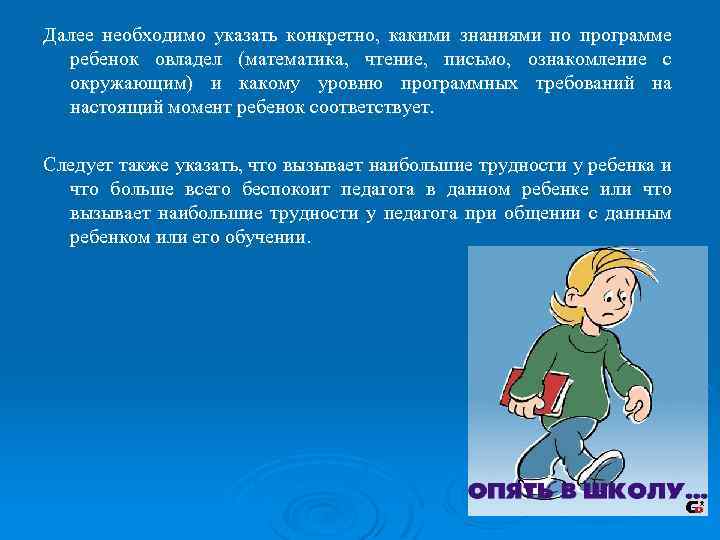 Далее необходимо указать конкретно, какими знаниями по программе ребенок овладел (математика, чтение, письмо, ознакомление с окружающим) и какому уровню программных требований на настоящий момент ребенок соответствует.

Следует также указать, что вызывает наибольшие трудности у ребенка и что больше всего беспокоит педагога в данном ребенке или что вызывает наибольшие трудности у педагога при общении с данным ребенком или его обучении.

ОПЯТЬ В ШКОЛУ...